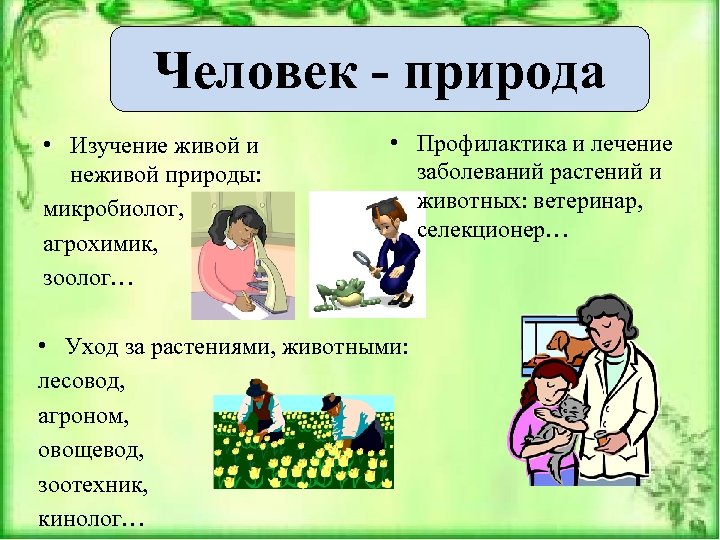 Человек - природа

• Изучение живой и неживой природы:
микробиолог,
агрохимик,
зоолог…

• Профилактика и лечение заболеваний растений и животных: ветеринар, селекционер…

• Уход за растениями, животными:
лесовод,
агроном,
овощевод,
зоотехник,
кинолог…